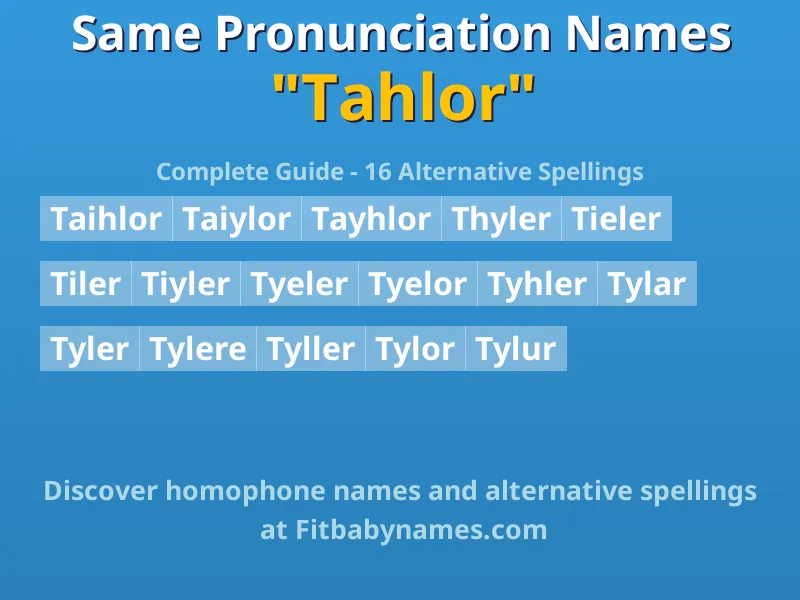 Same Pronunciation Names
"Tahlor"

Complete Guide - 16 Alternative Spellings

Taihlor Taiylor Tayhlor Thyler Tieler

Tiler Tiyler Tyeler Tyelor Tyhler Tylar

Tyler Tylere Tyller Tylor Tylur

Discover homophone names and alternative spellings at Fitbabynames.com